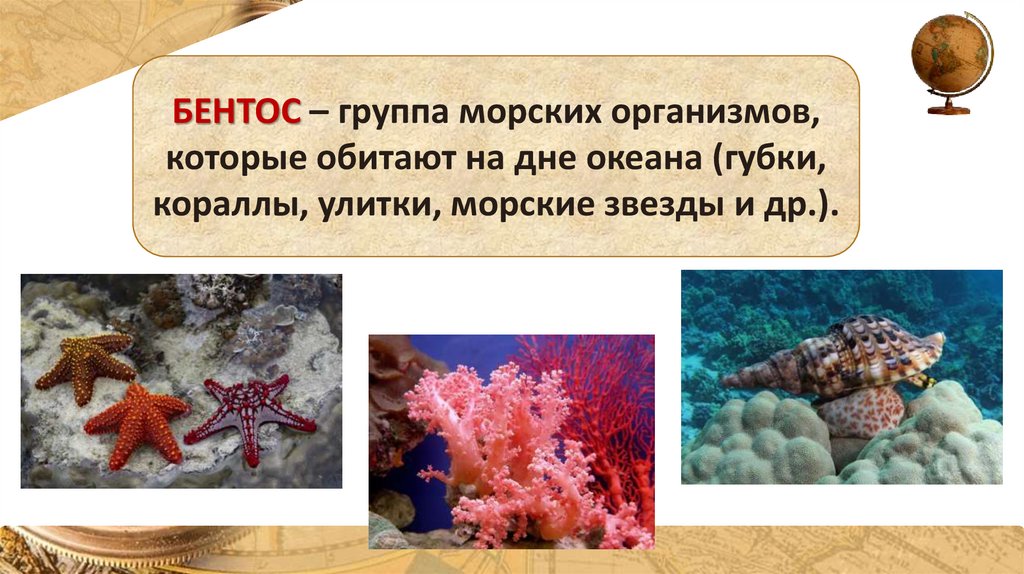 БЕНТОС – группа морских организмов, которые обитают на дне океана (губки, кораллы, улитки, морские звезды и др.).